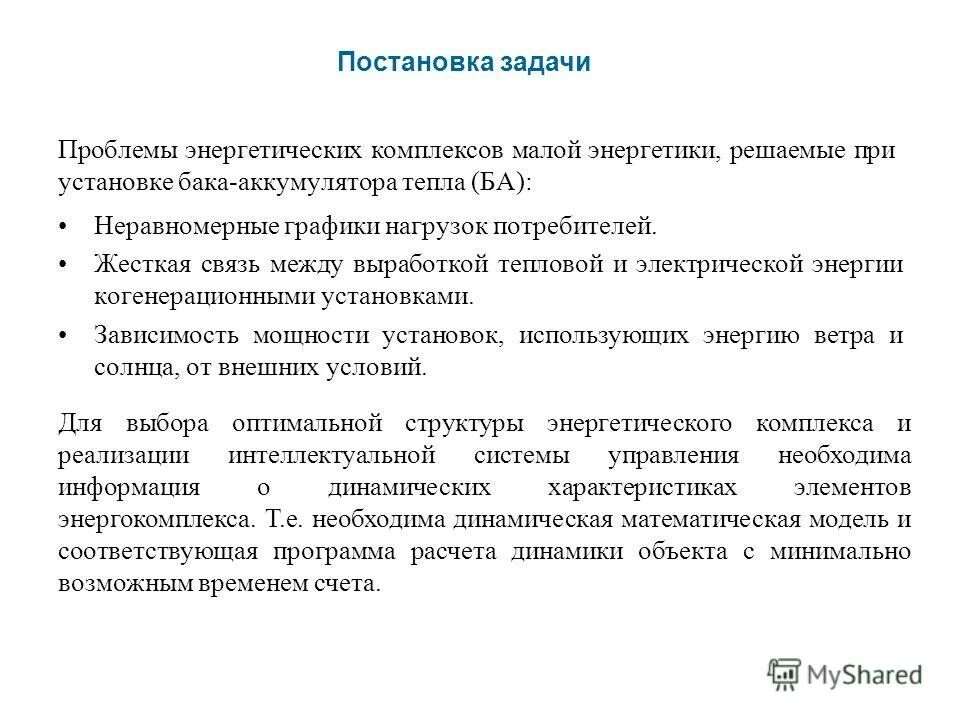 Постановка задачи

Проблемы энергетических комплексов малой энергетики, решаемые при установке бака-аккумулятора тепла (БА):

• Неравномерные графики нагрузок потребителей.
• Жесткая связь между выработкой тепловой и электрической энергии когенерационными установками.
• Зависимость мощности установок, использующих энергию ветра и солнца, от внешних условий.

Для выбора оптимальной структуры энергетического комплекса и реализации интеллектуальной системы управления необходима информация о динамических характеристиках элементов энергокомплекса. Т.е. необходима динамическая математическая модель и соответствующая программа расчета динамики объекта с минимально возможным временем счета.

MyShared